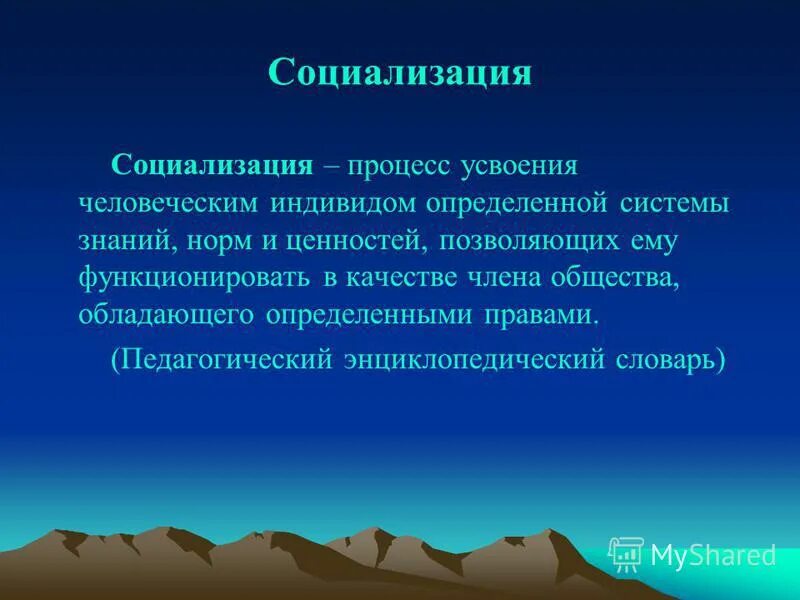 Социализация

Социализация – процесс усвоения человеческим индивидом определенной системы знаний, норм и ценностей, позволяющих ему функционировать в качестве члена общества, обладающего определенными правами.

(Педагогический энциклопедический словарь)

MyShared